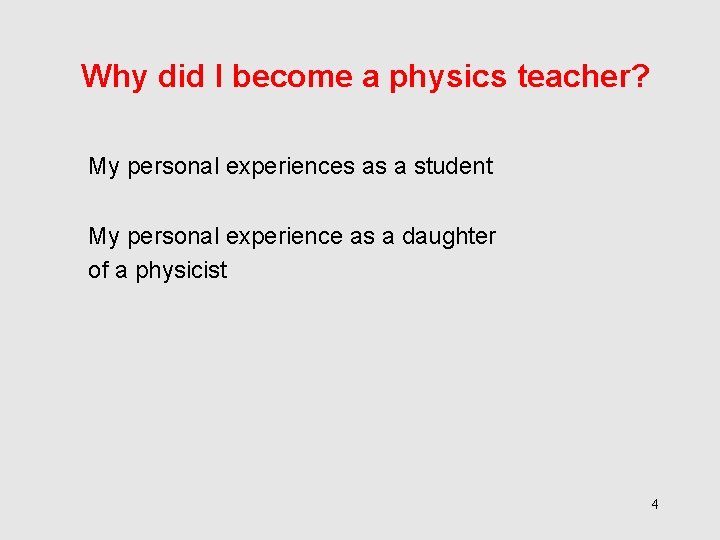 Why did I become a physics teacher?

My personal experiences as a student

My personal experience as a daughter of a physicist

4